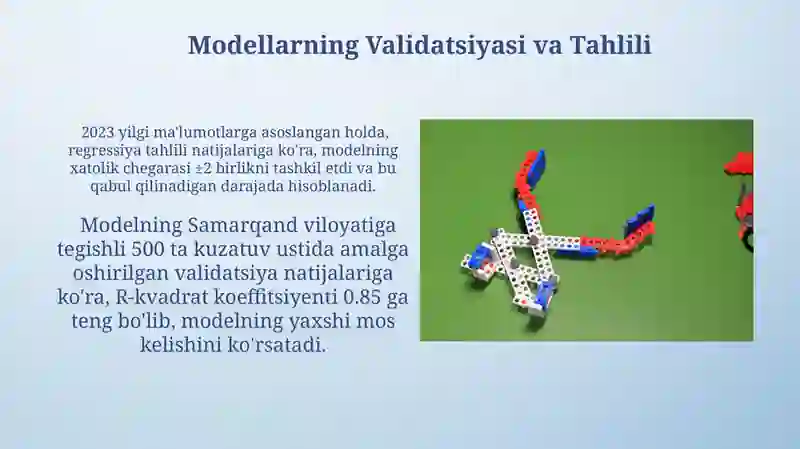 Modellarning Validatsiyasi va Tahlili

2023 yilgi ma'lumotlarga asoslangan holda, regressiya tahlili natijalariga ko'ra, modelning xatolik chegarasi ±2 birlikni tashkil etdi va bu qabul qilinadigan darajada hisoblanadi.

Modelning Samarqand viloyatiga tegishli 500 ta kuzatuv ustida amalga oshirilgan validatsiya natijalariga ko'ra, R-kvadrat koeffitsiyenti 0.85 ga teng bo'lib, modelning yaxshi mos kelishini ko'rsatadi.